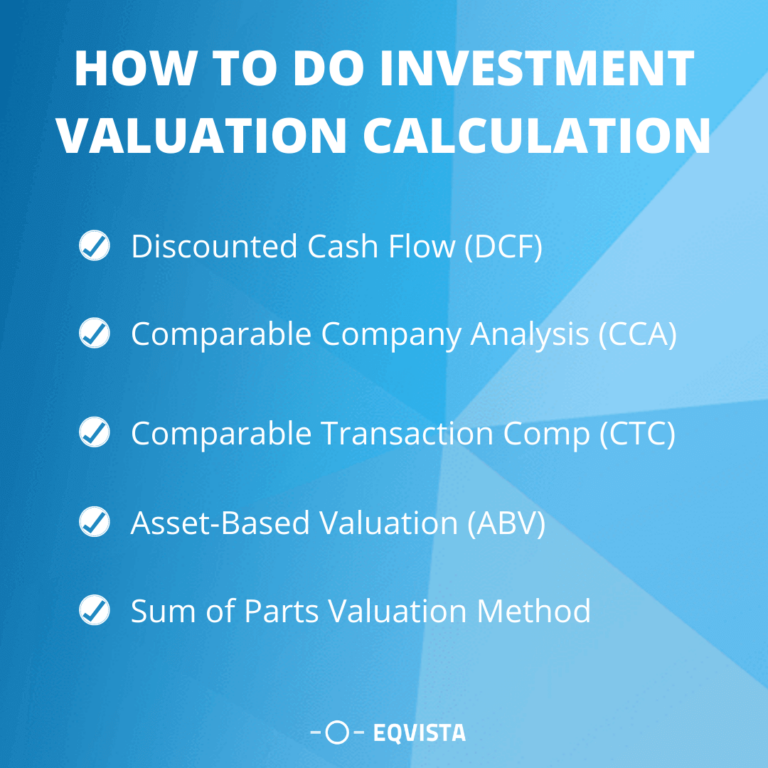 HOW TO DO INVESTMENT VALUATION CALCULATION

Discounted Cash Flow (DCF)

Comparable Company Analysis (CCA)

Comparable Transaction Comp (CTC)

Asset-Based Valuation (ABV)

Sum of Parts Valuation Method

EQVISTA